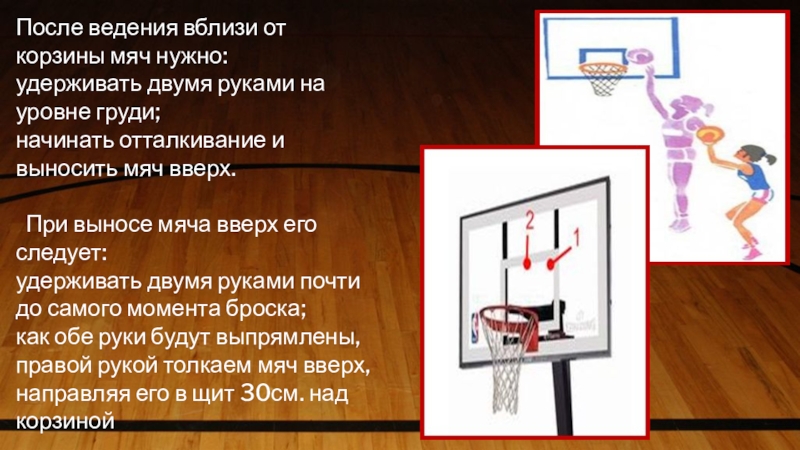 После ведения вблизи от корзины мяч нужно:
удерживать двумя руками на уровне груди;
начинать отталкивание и выносить мяч вверх.

При выносе мяча вверх его следует:
удерживать двумя руками почти до самого момента броска;
как обе руки будут выпрямлены, правой рукой толкаем мяч вверх, направляя его в щит 30см. над корзиной

2

1